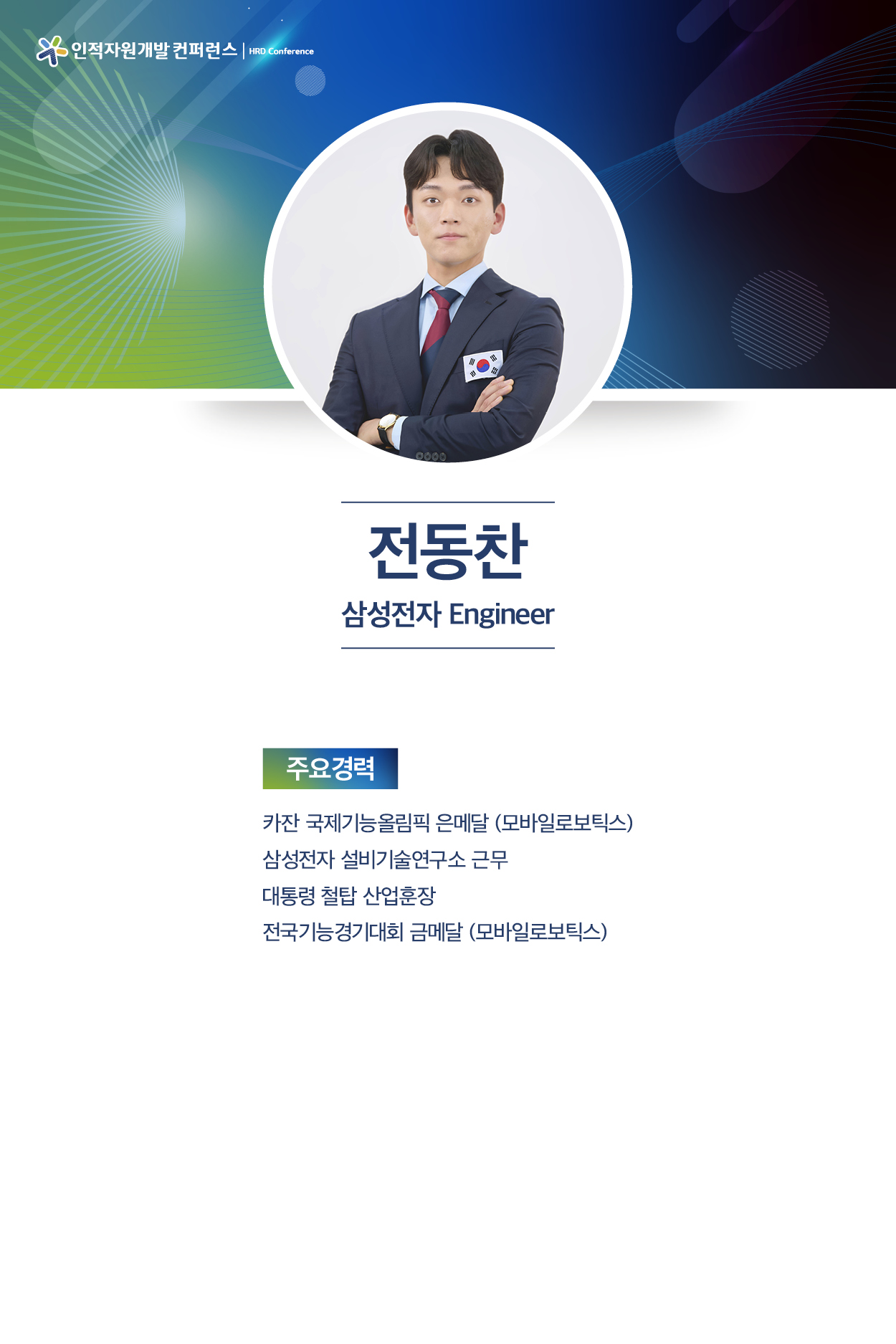 인적자원개발 컨퍼런스 | HRD Conference

전동찬

삼성전자 Engineer

주요경력

카잔 국제기능올림픽 은메달 (모바일로보틱스)
삼성전자 설비기술연구소 근무
대통령 철탑 산업훈장
전국기능경기대회 금메달 (모바일로보틱스)